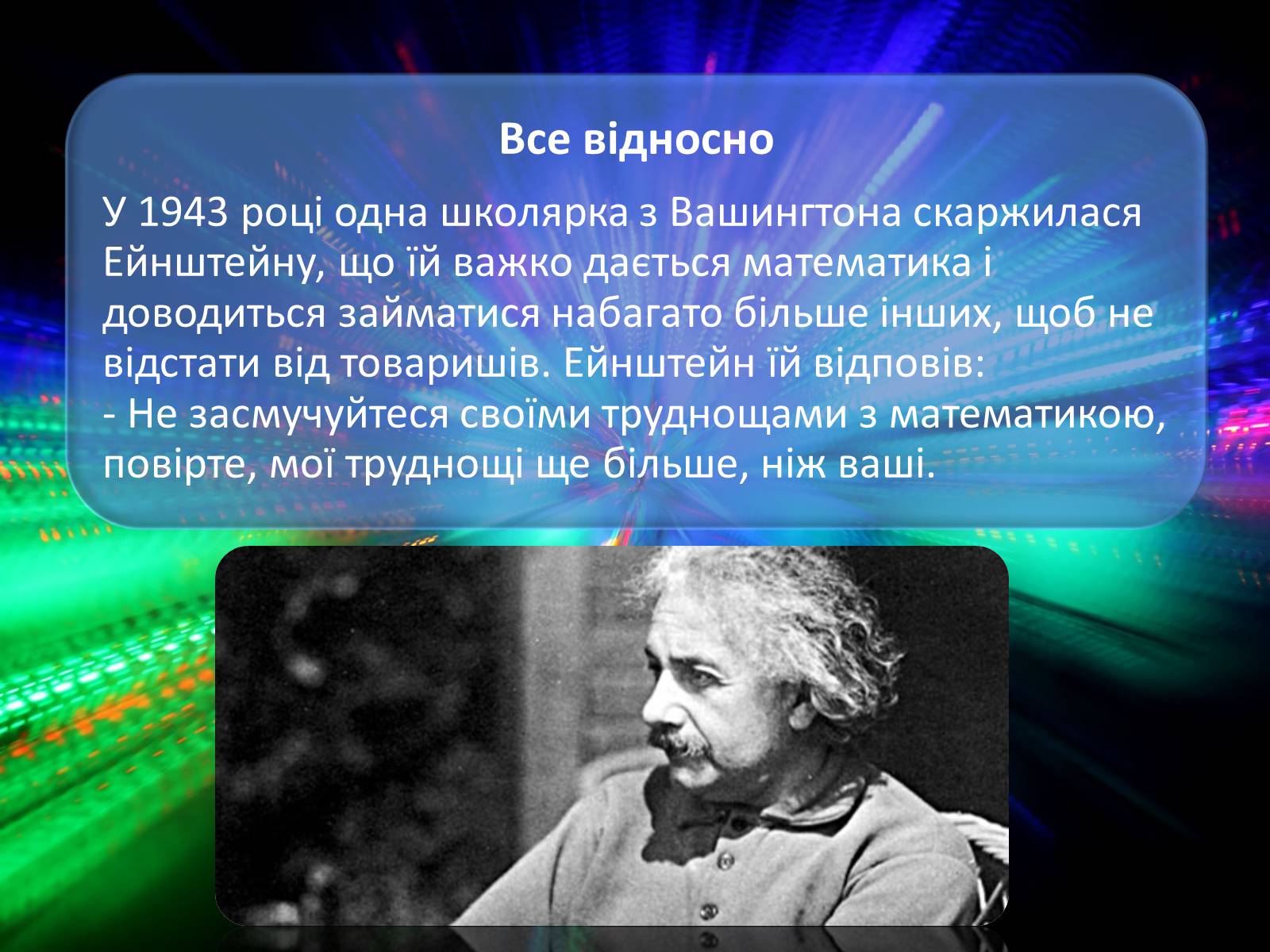 Все відносно

У 1943 році одна школярка з Вашингтона скаржилася Ейнштейну, що їй важко дається математика і доводиться займатися набагато більше інших, щоб не відстати від товаришів. Ейнштейн їй відповів:
- Не засмучуйтеся своїми труднощами з математикою, повірте, мої труднощі ще більше, ніж ваші.